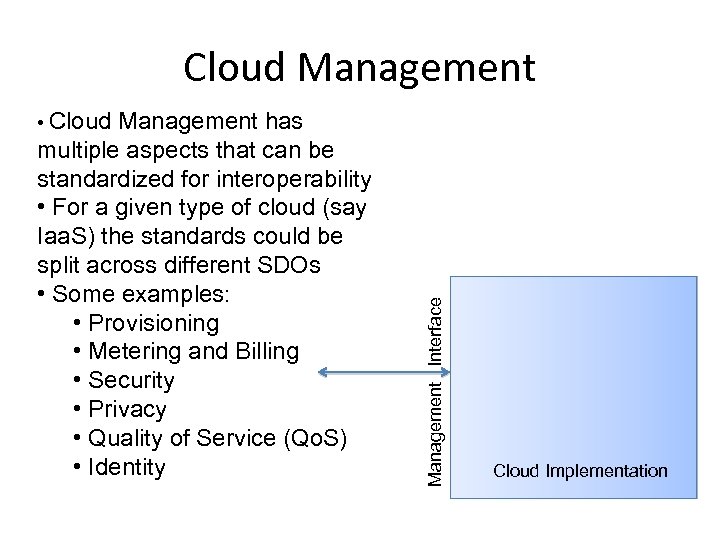 Cloud Management

• Cloud Management has multiple aspects that can be standardized for interoperability
• For a given type of cloud (say IaaS) the standards could be split across different SDOs
• Some examples:
• Provisioning
• Metering and Billing
• Security
• Privacy
• Quality of Service (QoS)
• Identity

Management Interface

Cloud Implementation